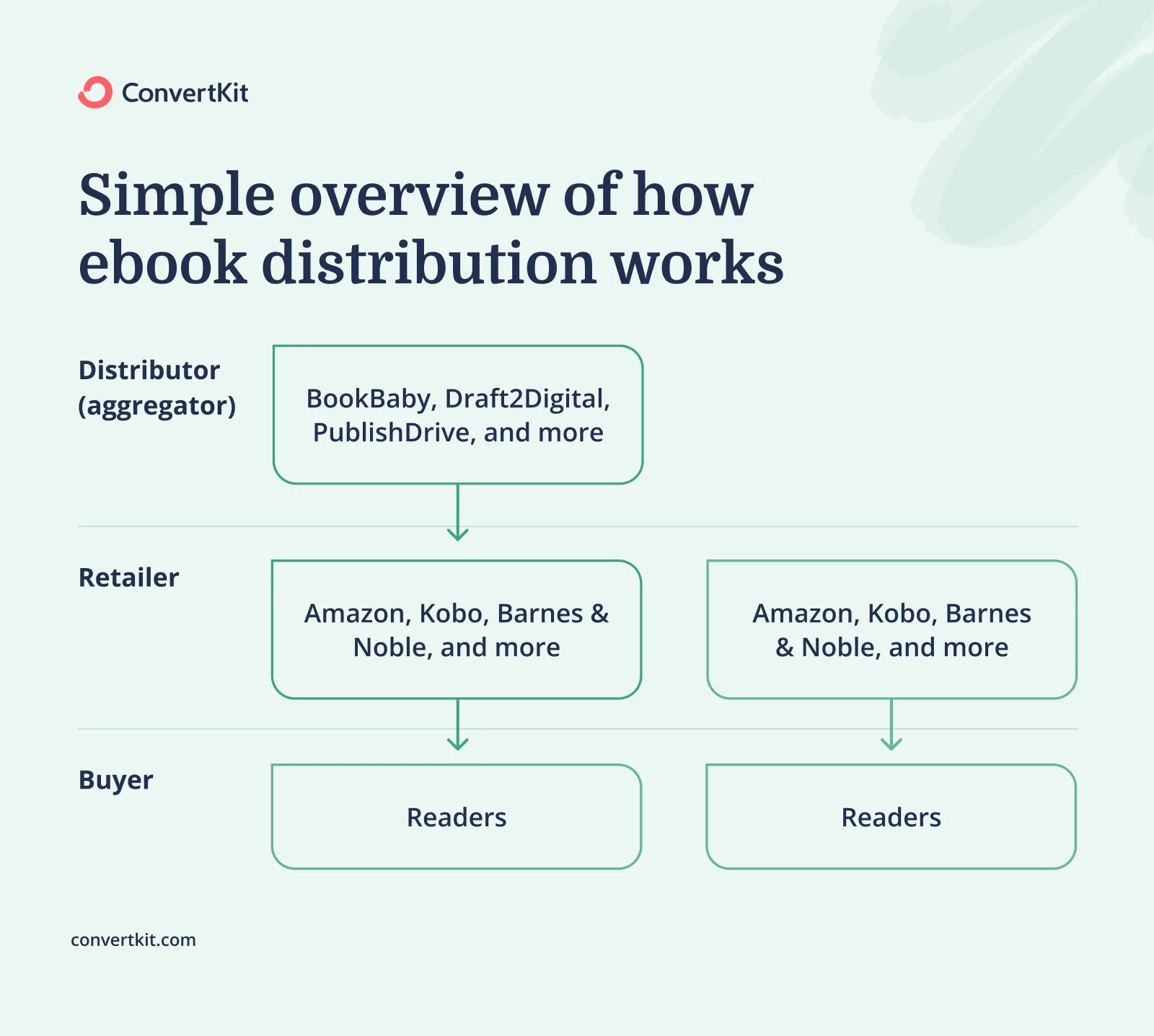 ConvertKit

Simple overview of how ebook distribution works

Distributor (aggregator)

BookBaby, Draft2Digital, PublishDrive, and more

Retailer

Amazon, Kobo, Barnes & Noble, and more

Amazon, Kobo, Barnes & Noble, and more

Buyer

Readers

Readers

convertkit.com